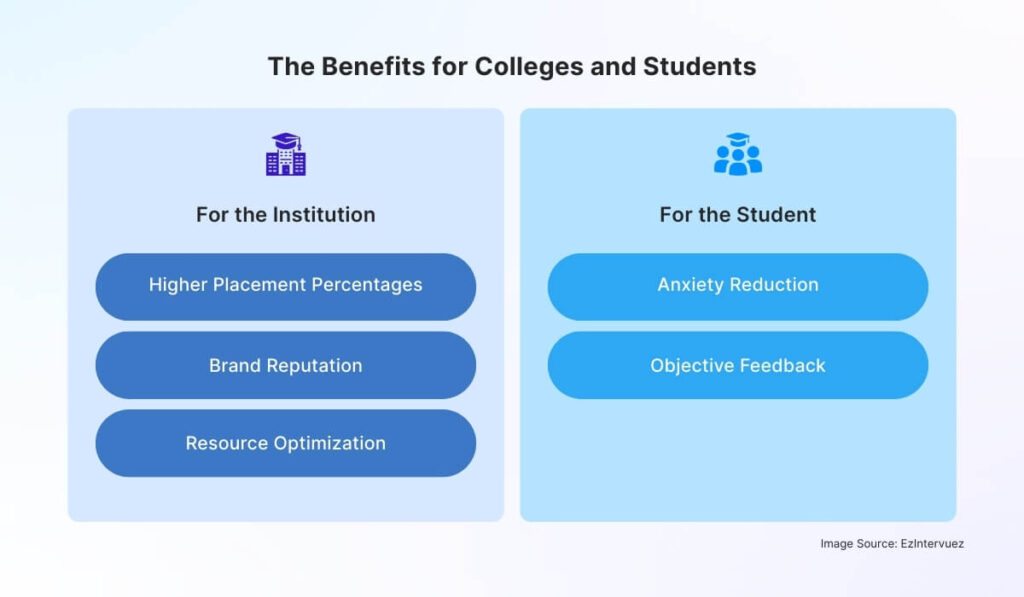 The Benefits for Colleges and Students

For the Institution

Higher Placement Percentages

Brand Reputation

Resource Optimization

For the Student

Anxiety Reduction

Objective Feedback

Image Source: EzIntervuez